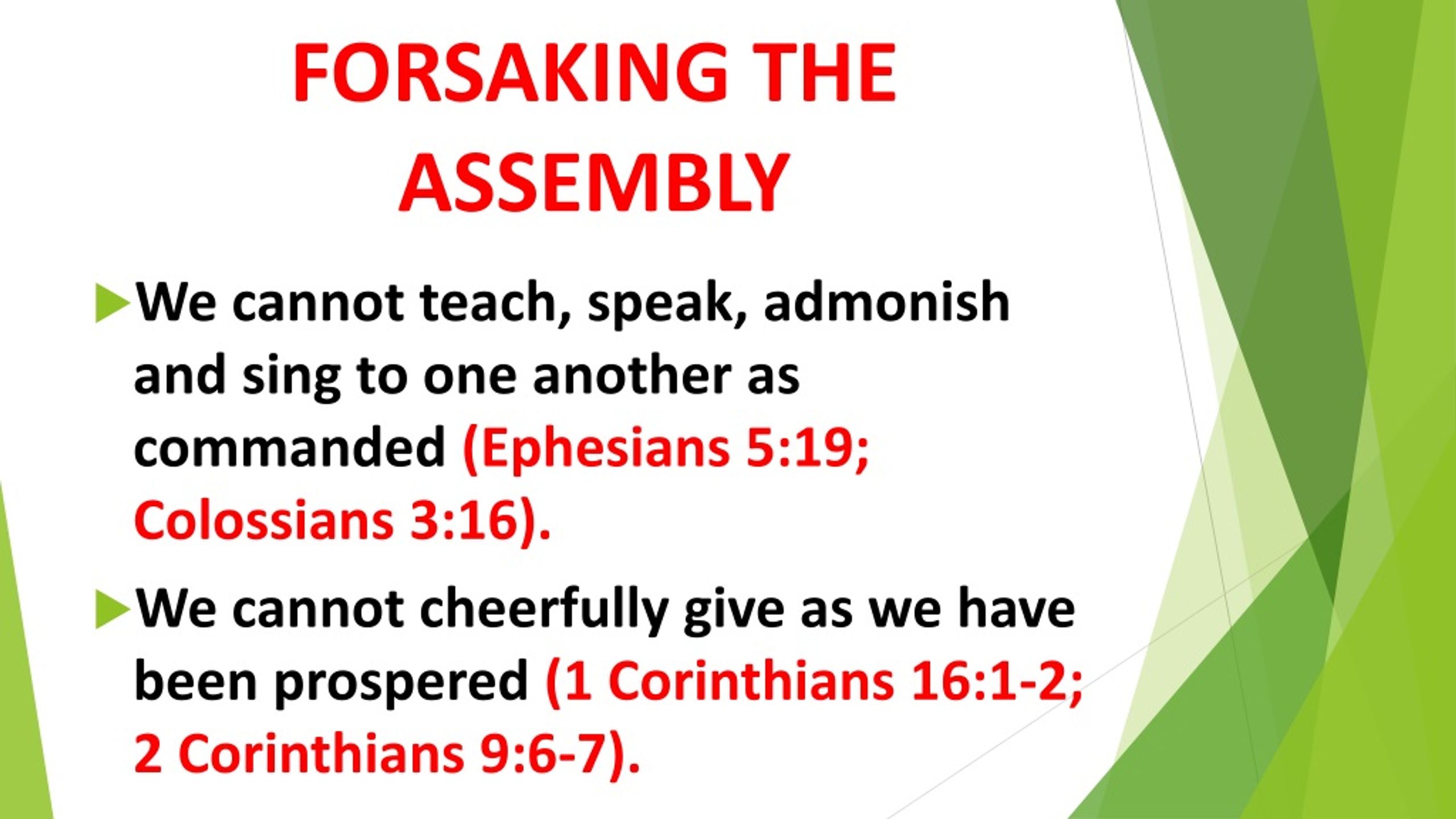 FORSAKING THE ASSEMBLY

We cannot teach, speak, admonish and sing to one another as commanded (Ephesians 5:19; Colossians 3:16).

We cannot cheerfully give as we have been prospered (1 Corinthians 16:1-2; 2 Corinthians 9:6-7).